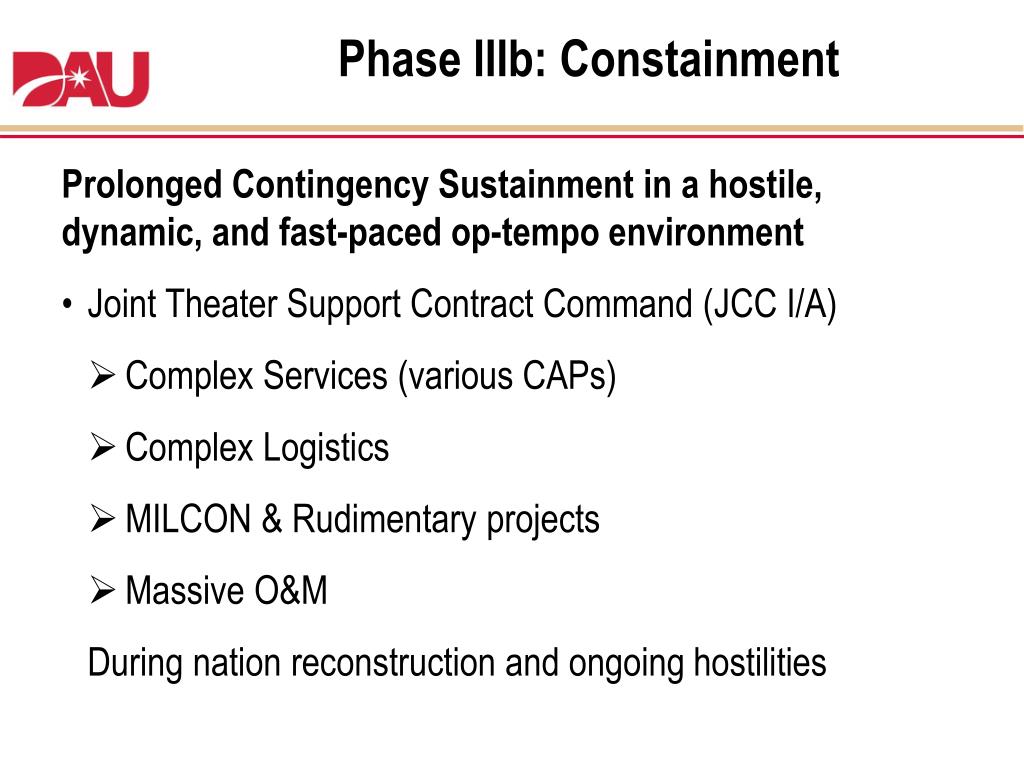 DAU

Phase IIIb: Constainment

Prolonged Contingency Sustainment in a hostile, dynamic, and fast-paced op-tempo environment

• Joint Theater Support Contract Command (JCC I/A)

➢ Complex Services (various CAPs)

➢ Complex Logistics

➢ MILCON & Rudimentary projects

➢ Massive O&M

During nation reconstruction and ongoing hostilities